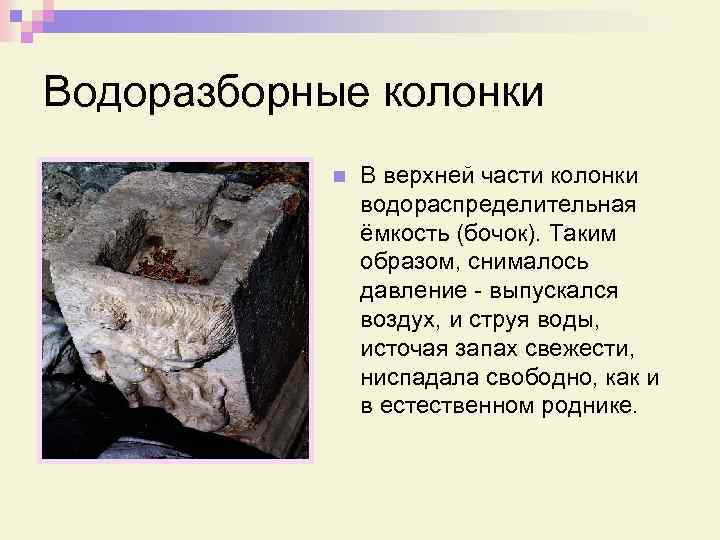 Водоразборные колонки

В верхней части колонки водораспределительная ёмкость (бочок). Таким образом, снималось давление - выпускался воздух, и струя воды, источая запах свежести, ниспадала свободно, как и в естественном роднике.